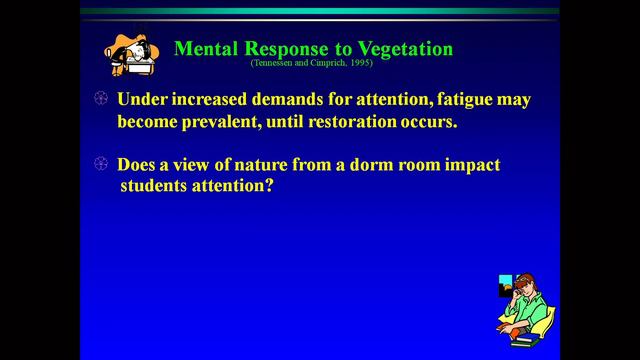 Mental Response to Vegetation
(Tennessen and Cimprich, 1995)

Under increased demands for attention, fatigue may become prevalent, until restoration occurs.

Does a view of nature from a dorm room impact students attention?